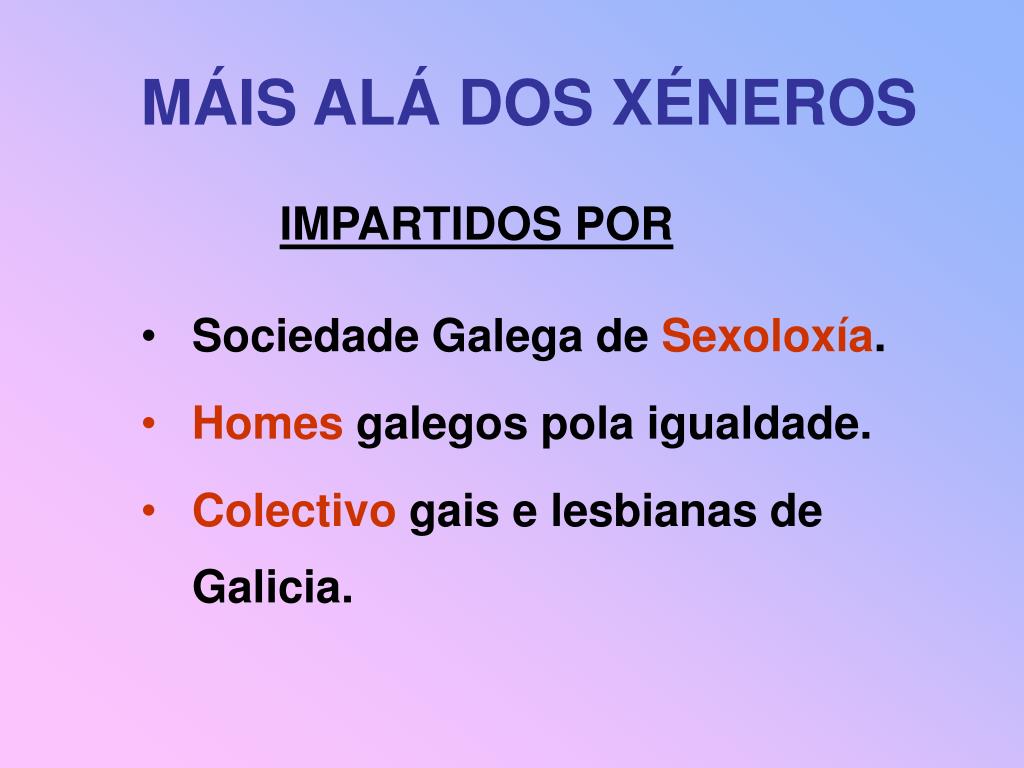 MÁIS ALÁ DOS XÉNEROS

IMPARTIDOS POR

• Sociedade Galega de Sexoloxía.
• Homes galegos pola igualdade.
• Colectivo gais e lesbianas de Galicia.